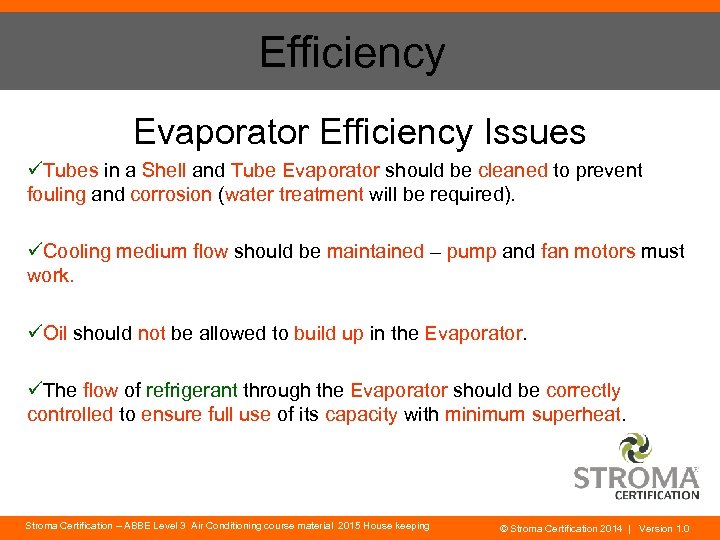 Efficiency

Evaporator Efficiency Issues

✓Tubes in a Shell and Tube Evaporator should be cleaned to prevent fouling and corrosion (water treatment will be required).

✓Cooling medium flow should be maintained – pump and fan motors must work.

✓Oil should not be allowed to build up in the Evaporator.

✓The flow of refrigerant through the Evaporator should be correctly controlled to ensure full use of its capacity with minimum superheat.

STROMA CERTIFICATION

Stroma Certification – ABBE Level 3 Air Conditioning course material 2015 House keeping

© Stroma Certification 2014 | Version 1.0